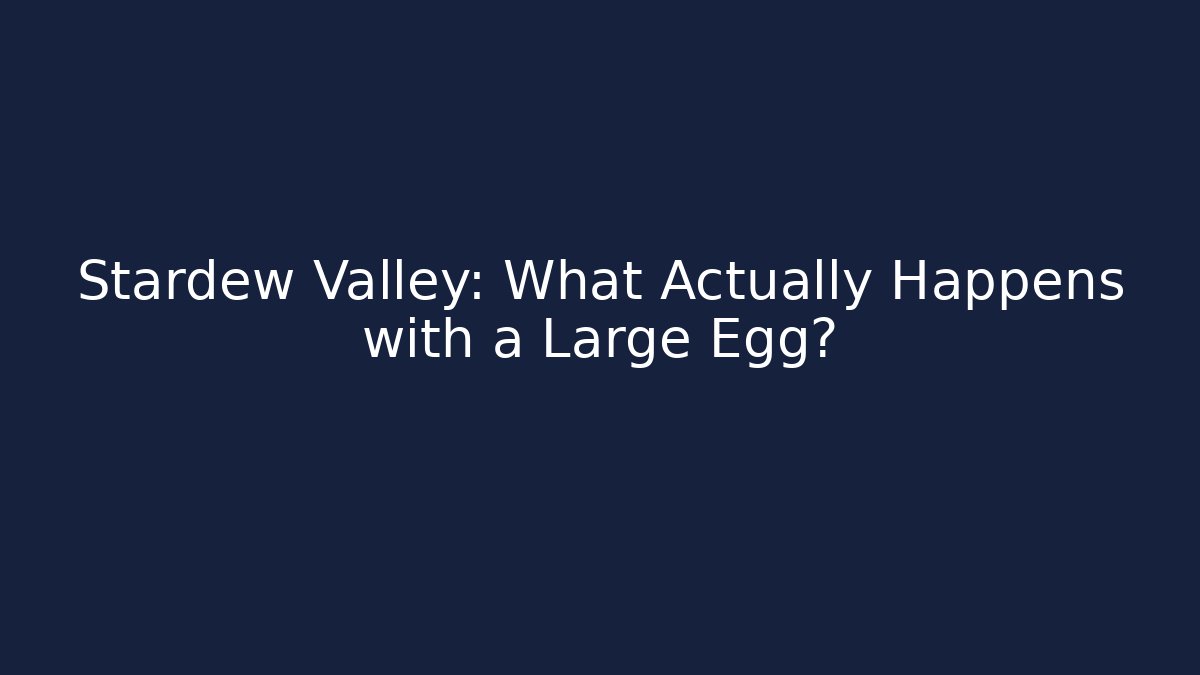 Stardew Valley: What Actually Happens with a Large Egg?